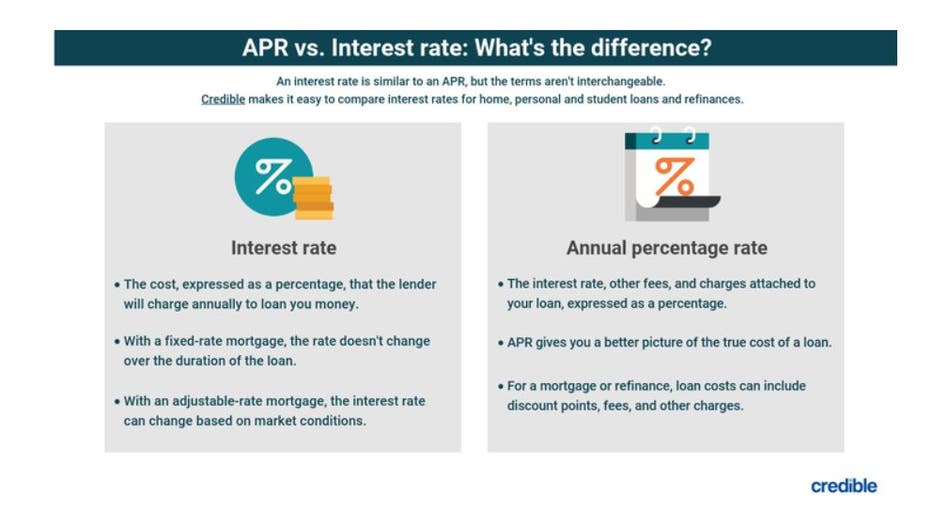 APR vs. Interest rate: What's the difference?

An interest rate is similar to an APR, but the terms aren't interchangeable.
Credible makes it easy to compare interest rates for home, personal and student loans and refinances.

%

Interest rate

• The cost, expressed as a percentage, that the lender will charge annually to loan you money.

• With a fixed-rate mortgage, the rate doesn't change over the duration of the loan.

• With an adjustable-rate mortgage, the interest rate can change based on market conditions.

%

Annual percentage rate

• The interest rate, other fees, and charges attached to your loan, expressed as a percentage.

• APR gives you a better picture of the true cost of a loan.

• For a mortgage or refinance, loan costs can include discount points, fees, and other charges.

credible